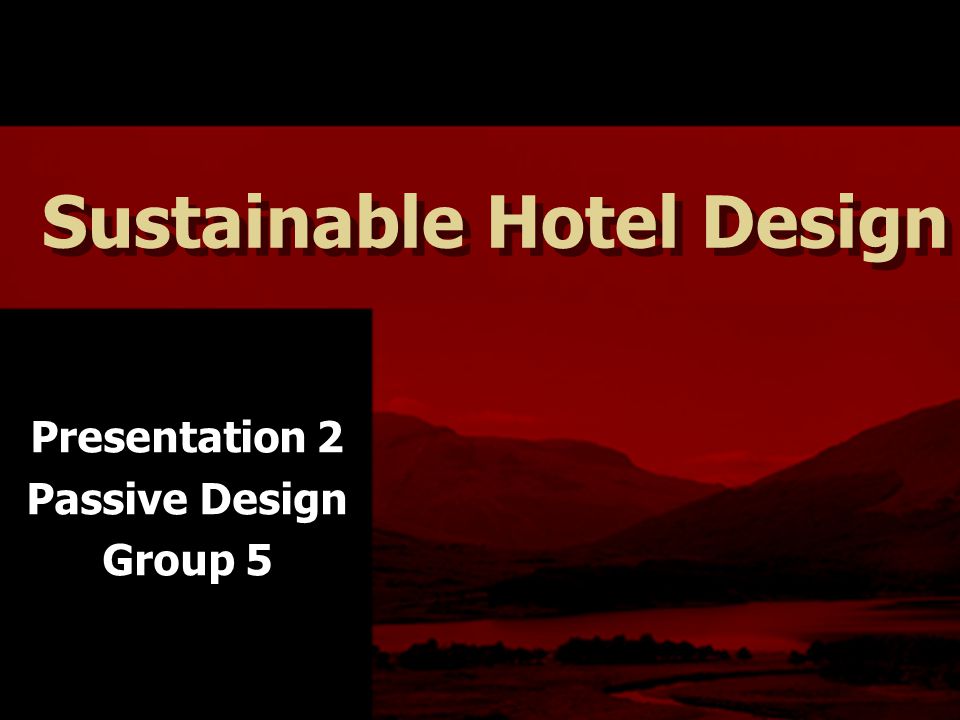 Sustainable Hotel Design

Presentation 2
Passive Design
Group 5